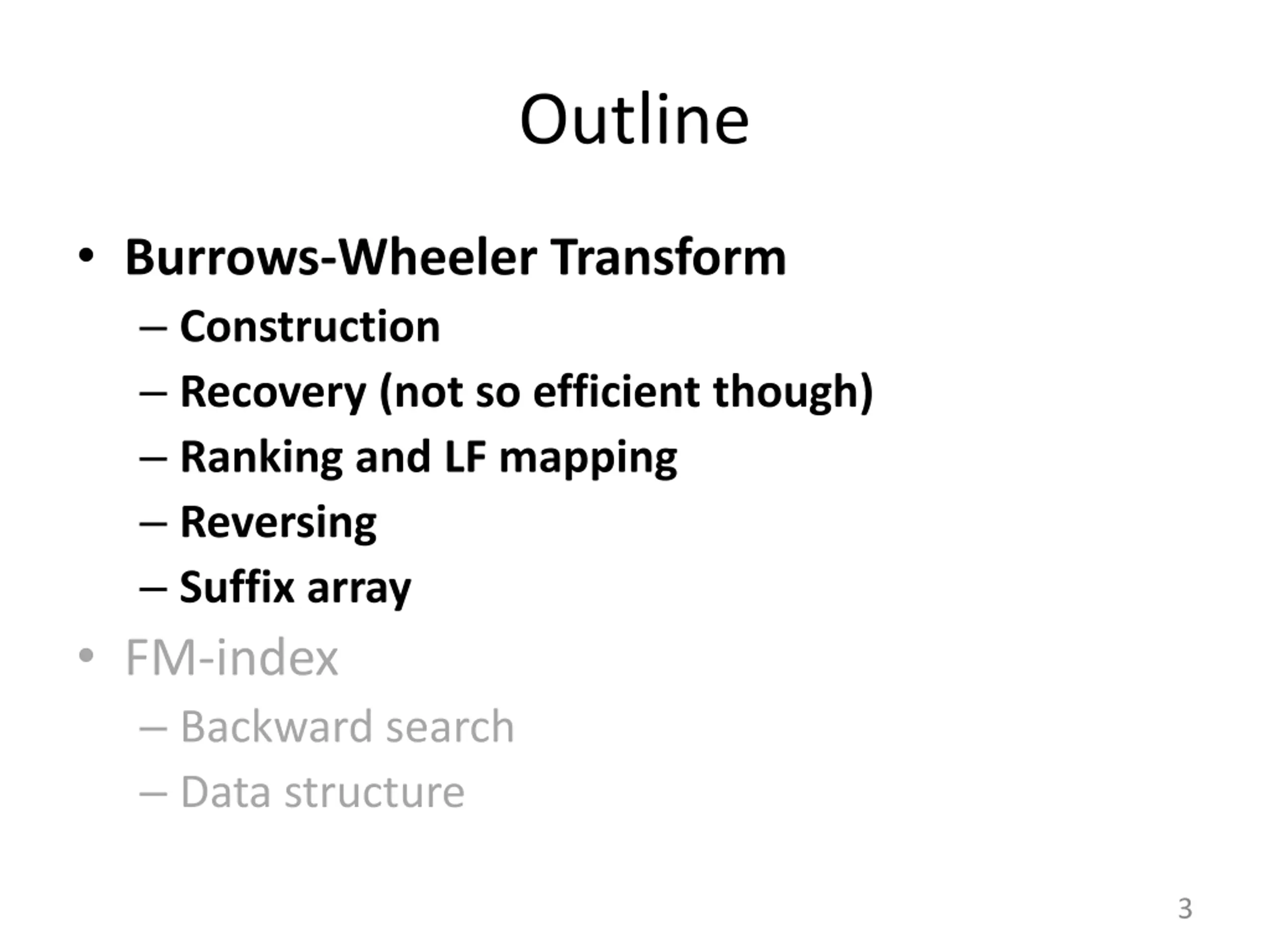 Outline

• Burrows-Wheeler Transform
– Construction
– Recovery (not so efficient though)
– Ranking and LF mapping
– Reversing
– Suffix array
• FM-index
– Backward search
– Data structure

3